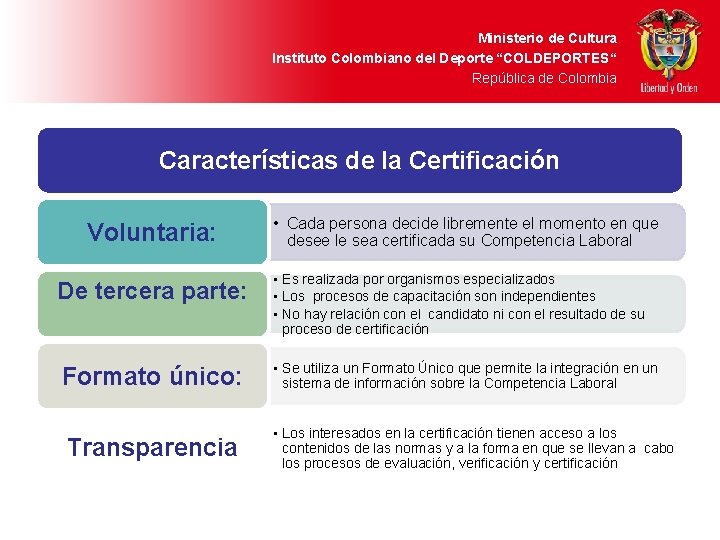 Ministerio de Cultura
Instituto Colombiano del Deporte “COLDEPORTES“
República de Colombia

Libertad y Orden

Características de la Certificación

Voluntaria:

• Cada persona decide libremente el momento en que desee le sea certificada su Competencia Laboral

De tercera parte:

• Es realizada por organismos especializados
• Los procesos de capacitación son independientes
• No hay relación con el candidato ni con el resultado de su proceso de certificación

Formato único:

• Se utiliza un Formato Único que permite la integración en un sistema de información sobre la Competencia Laboral

Transparencia

• Los interesados en la certificación tienen acceso a los contenidos de las normas y a la forma en que se llevan a cabo los procesos de evaluación, verificación y certificación